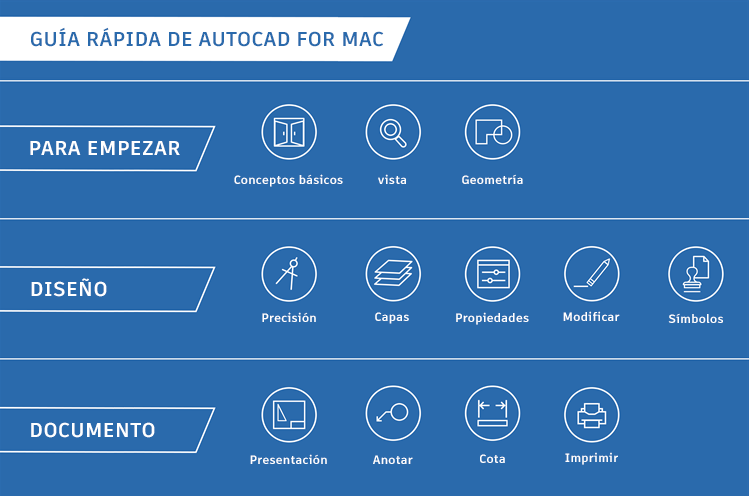 GUÍA RÁPIDA DE AUTOCAD FOR MAC

PARA EMPEZAR

Conceptos básicos

vista

Geometría

DISEÑO

Precisión

Capas

Propiedades

Modificar

Símbolos

DOCUMENTO

Presentación

Anotar

Cota

Imprimir